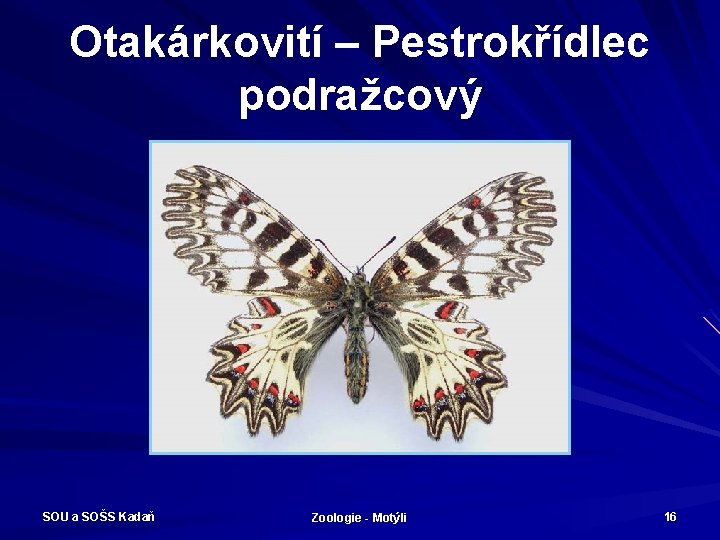 Otakárkovití – Pestrokřídlec podražcový

SOU a SOŠS Kadaň

Zoologie - Motýli

16